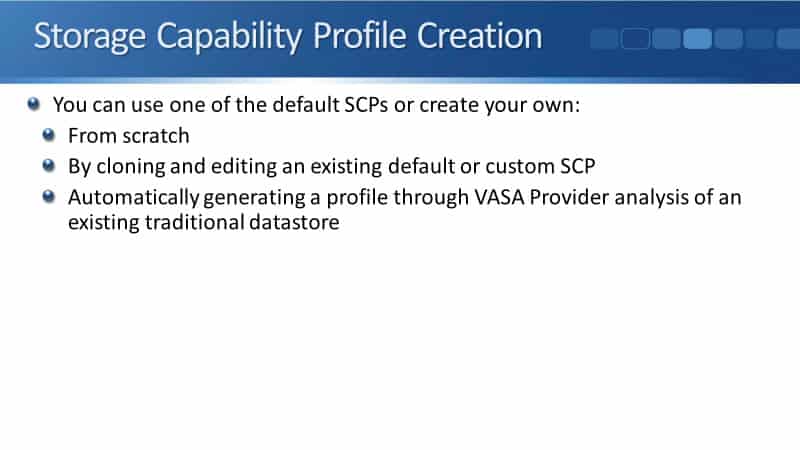 Storage Capability Profile Creation

You can use one of the default SCPs or create your own:

From scratch

By cloning and editing an existing default or custom SCP

Automatically generating a profile through VASA Provider analysis of an existing traditional datastore